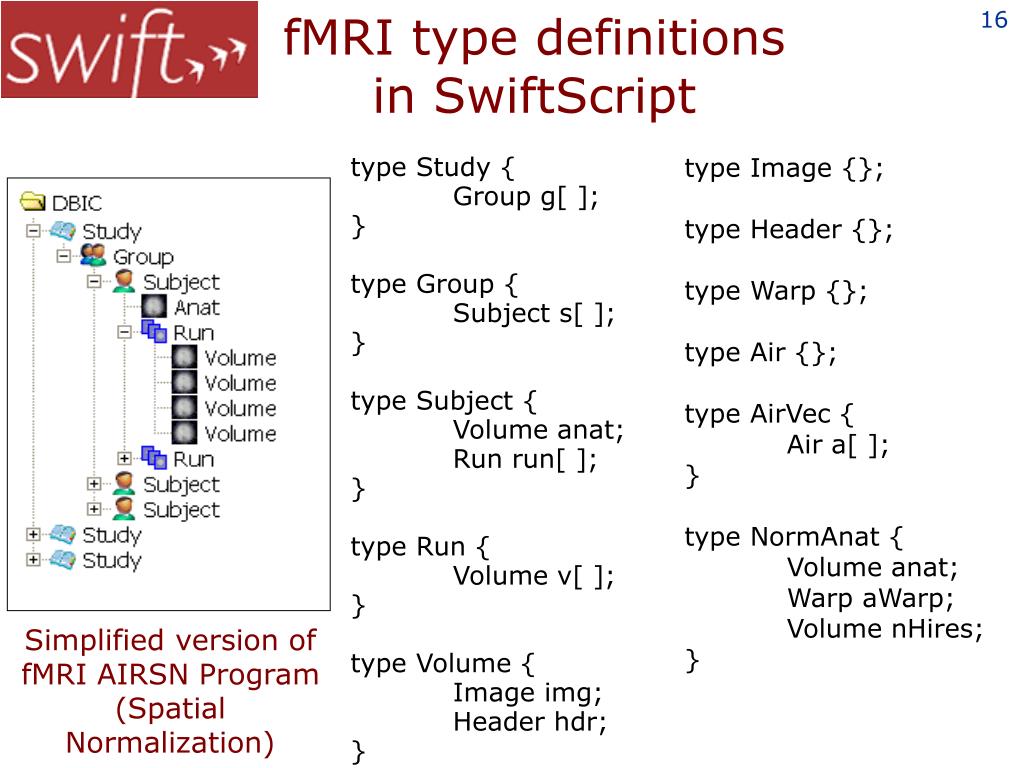 swift

fMRI type definitions in SwiftScript

16

DBIC
Study
Group
Subject
Anat
Run
Volume
Volume
Volume
Volume
Run
Subject
Subject
Study
Study

Simplified version of fMRI AIRSN Program (Spatial Normalization)

type Study {
Group g[ ];
}

type Group {
Subject s[ ];
}

type Subject {
Volume anat;
Run run[ ];
}

type Run {
Volume v[ ];
}

type Volume {
Image img;
Header hdr;
}

type Image {};

type Header {};

type Warp {};

type Air {};

type AirVec {
Air a[ ];
}

type NormAnat {
Volume anat;
Warp aWarp;
Volume nHires;
}